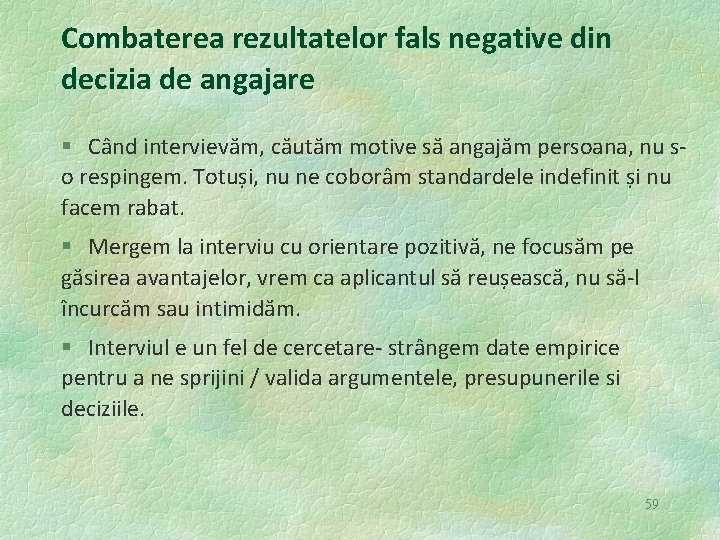 Combaterea rezultatelor fals negative din decizia de angajare

§ Când intervievăm, căutăm motive să angajăm persoana, nu s-o respingem. Totuși, nu ne coborâm standardele indefinit și nu facem rabat.

§ Mergem la interviu cu orientare pozitivă, ne focusăm pe găsirea avantajelor, vrem ca aplicantul să reușească, nu să-l încurcăm sau intimidăm.

§ Interviul e un fel de cercetare- strângem date empirice pentru a ne sprijini / valida argumentele, presupunerile si deciziile.

59